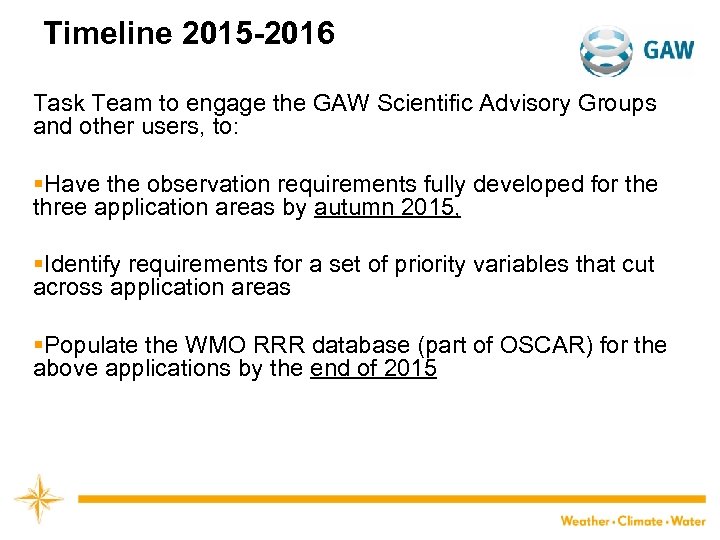 Timeline 2015-2016

GAW

Task Team to engage the GAW Scientific Advisory Groups and other users, to:

▪Have the observation requirements fully developed for the three application areas by autumn 2015,

▪Identify requirements for a set of priority variables that cut across application areas

▪Populate the WMO RRR database (part of OSCAR) for the above applications by the end of 2015

Weather • Climate • Water